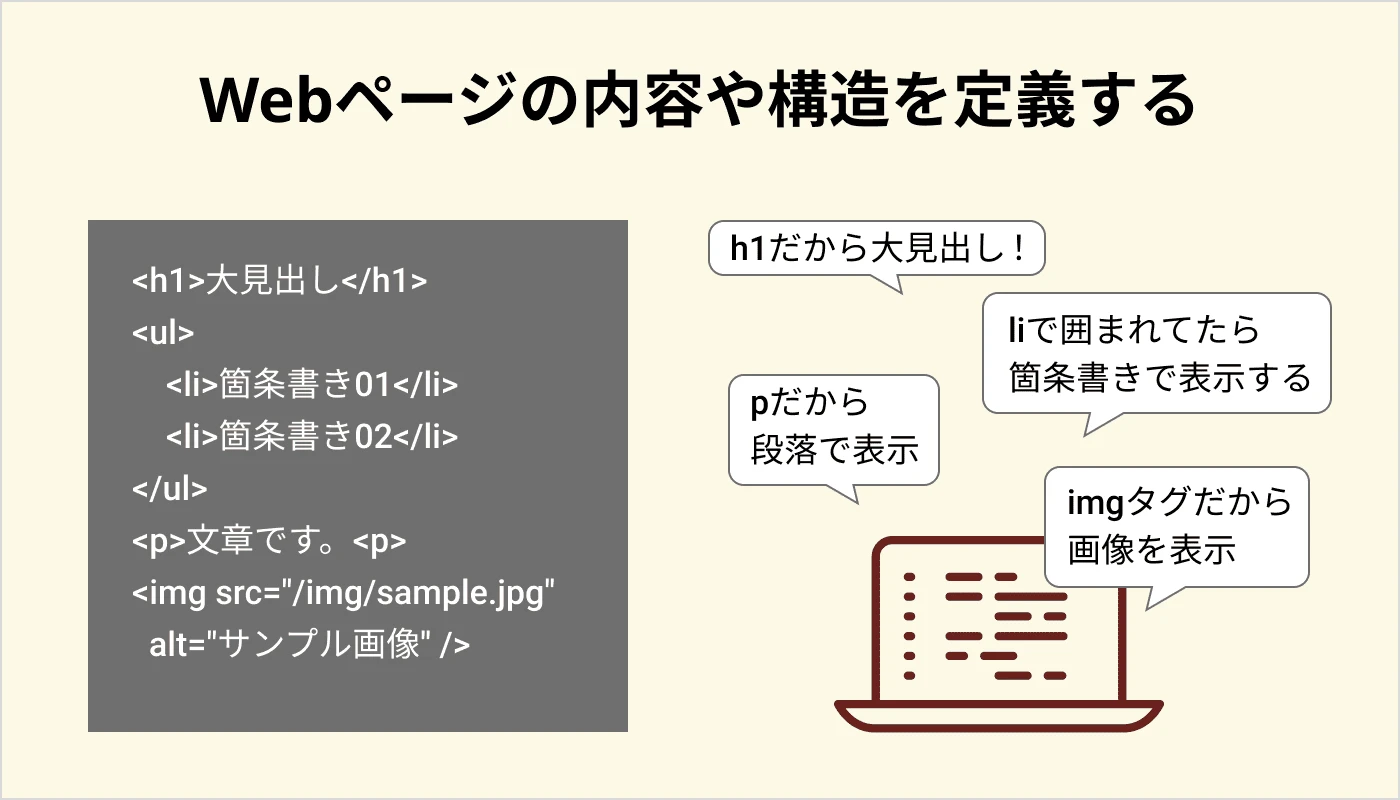 Webページの内容や構造を定義する

<h1>大見出し</h1>
<ul>
<li>箇条書き01</li>
<li>箇条書き02</li>
</ul>
<p>文章です。<p>
<img src="/img/sample.jpg"
alt="サンプル画像" />

h1だから大見出し！

liで囲まれてたら
箇条書きで表示する

pだから
段落で表示

imgタグだから
画像を表示